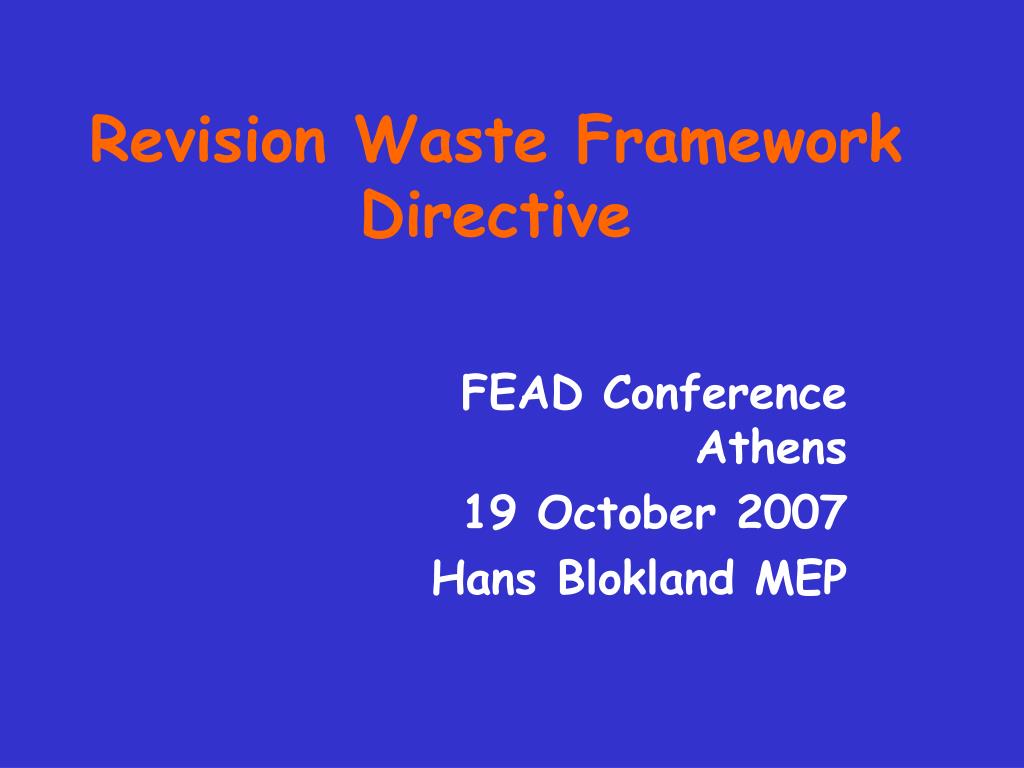 Revision Waste Framework Directive

FEAD Conference Athens

19 October 2007

Hans Blokland MEP